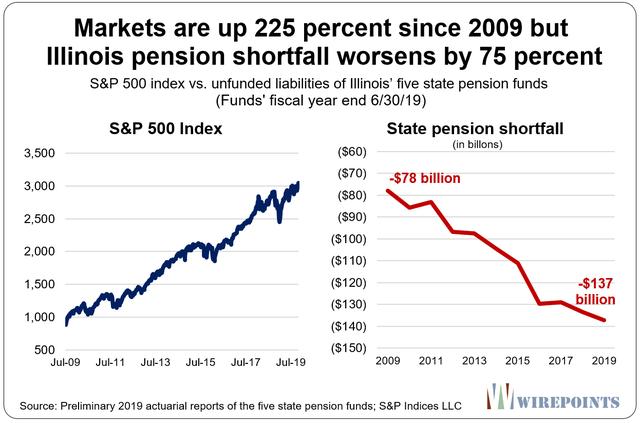 Markets are up 225 percent since 2009 but Illinois pension shortfall worsens by 75 percent

S&P 500 index vs. unfunded liabilities of Illinois' five state pension funds
(Funds' fiscal year end 6/30/19)

S&P 500 Index

3,500
3,000
2,500
2,000
1,500
1,000
500

Jul-09 Jul-11 Jul-13 Jul-15 Jul-17 Jul-19

State pension shortfall
(in billons)

($60)
($70)
($80)
($90)
($100)
($110)
($120)
($130)
($140)
($150)

-$78 billion

-$137 billion

2009 2011 2013 2015 2017 2019

Source: Preliminary 2019 actuarial reports of the five state pension funds; S&P Indices LLC

WIREPOINTS